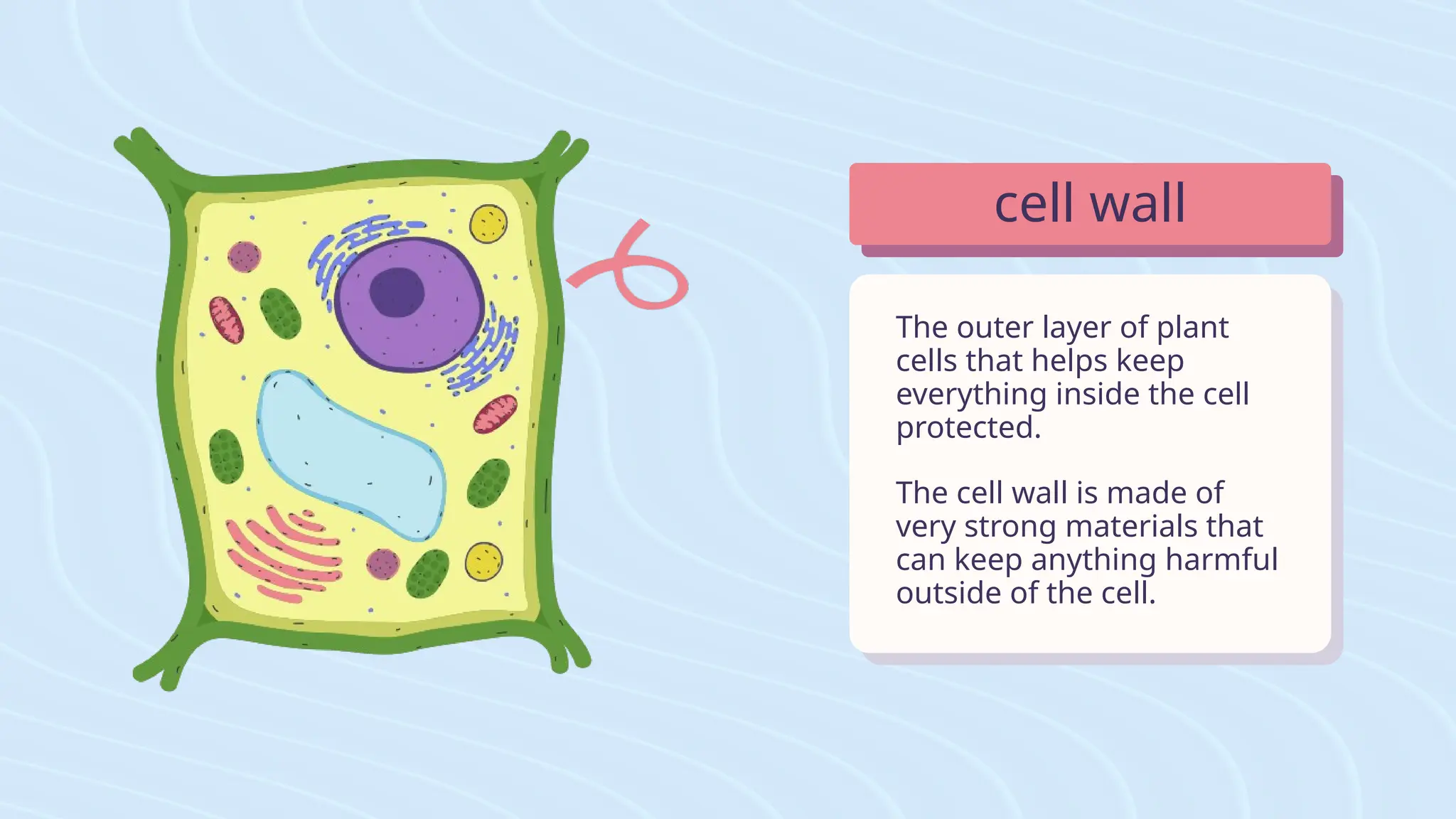 cell wall

The outer layer of plant cells that helps keep everything inside the cell protected.

The cell wall is made of very strong materials that can keep anything harmful outside of the cell.